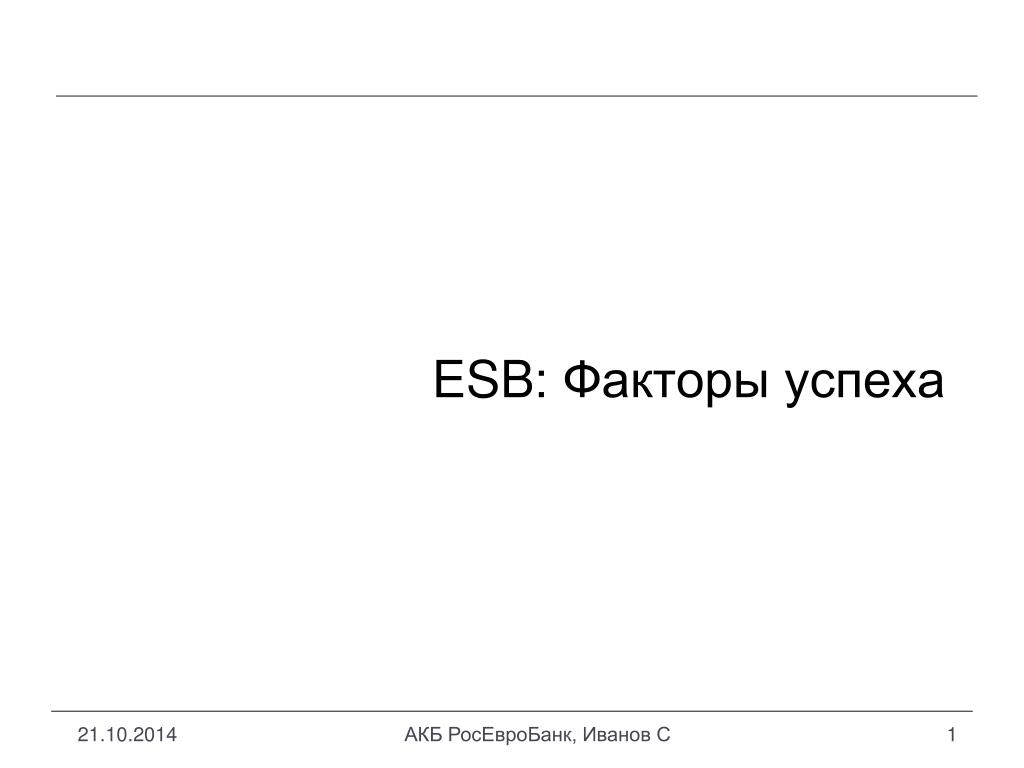 ESB: Факторы успеха

21.10.2014

АКБ РосЕвроБанк, Иванов С

1